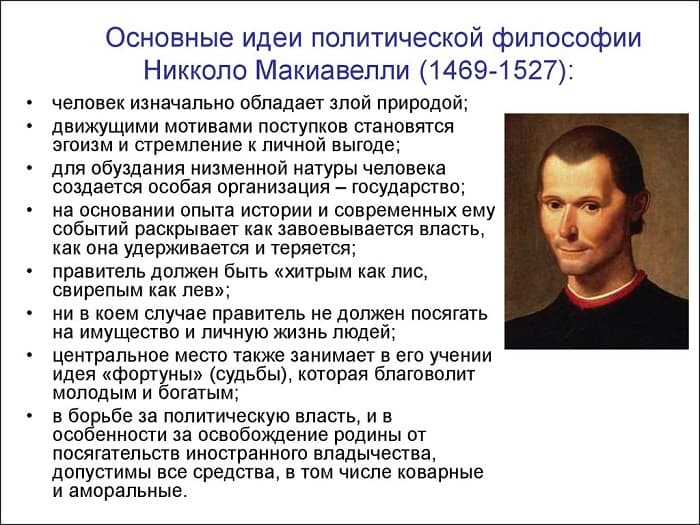 Основные идеи политической философии Никколо Макиавелли (1469-1527):

• человек изначально обладает злой природой;
• движущими мотивами поступков становятся эгоизм и стремление к личной выгоде;
• для обуздания низменной натуры человека создается особая организация – государство;
• на основании опыта истории и современных ему событий раскрывает как завоевывается власть, как она удерживается и теряется;
• правитель должен быть «хитрым как лис, свирепым как лев»;
• ни в коем случае правитель не должен посягать на имущество и личную жизнь людей;
• центральное место также занимает в его учении идея «фортуны» (судьбы), которая благоволит молодым и богатым;
• в борьбе за политическую власть, и в особенности за освобождение родины от посягательств иностранного владычества, допустимы все средства, в том числе коварные и аморальные.